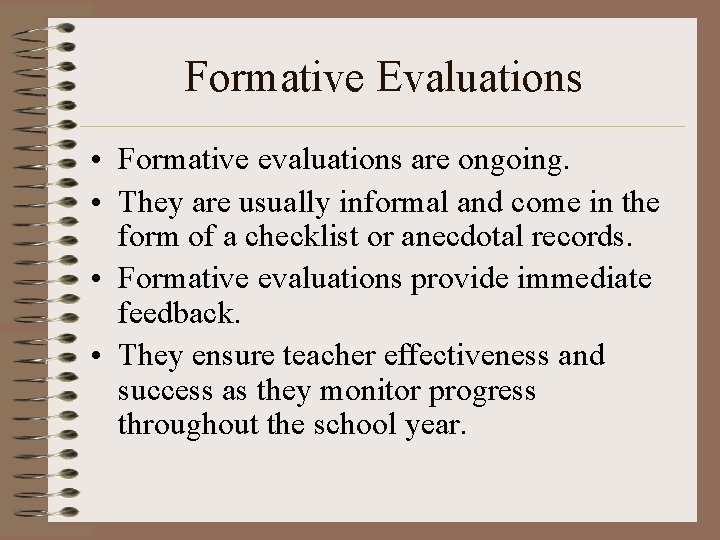 Formative Evaluations

• Formative evaluations are ongoing.
• They are usually informal and come in the form of a checklist or anecdotal records.
• Formative evaluations provide immediate feedback.
• They ensure teacher effectiveness and success as they monitor progress throughout the school year.